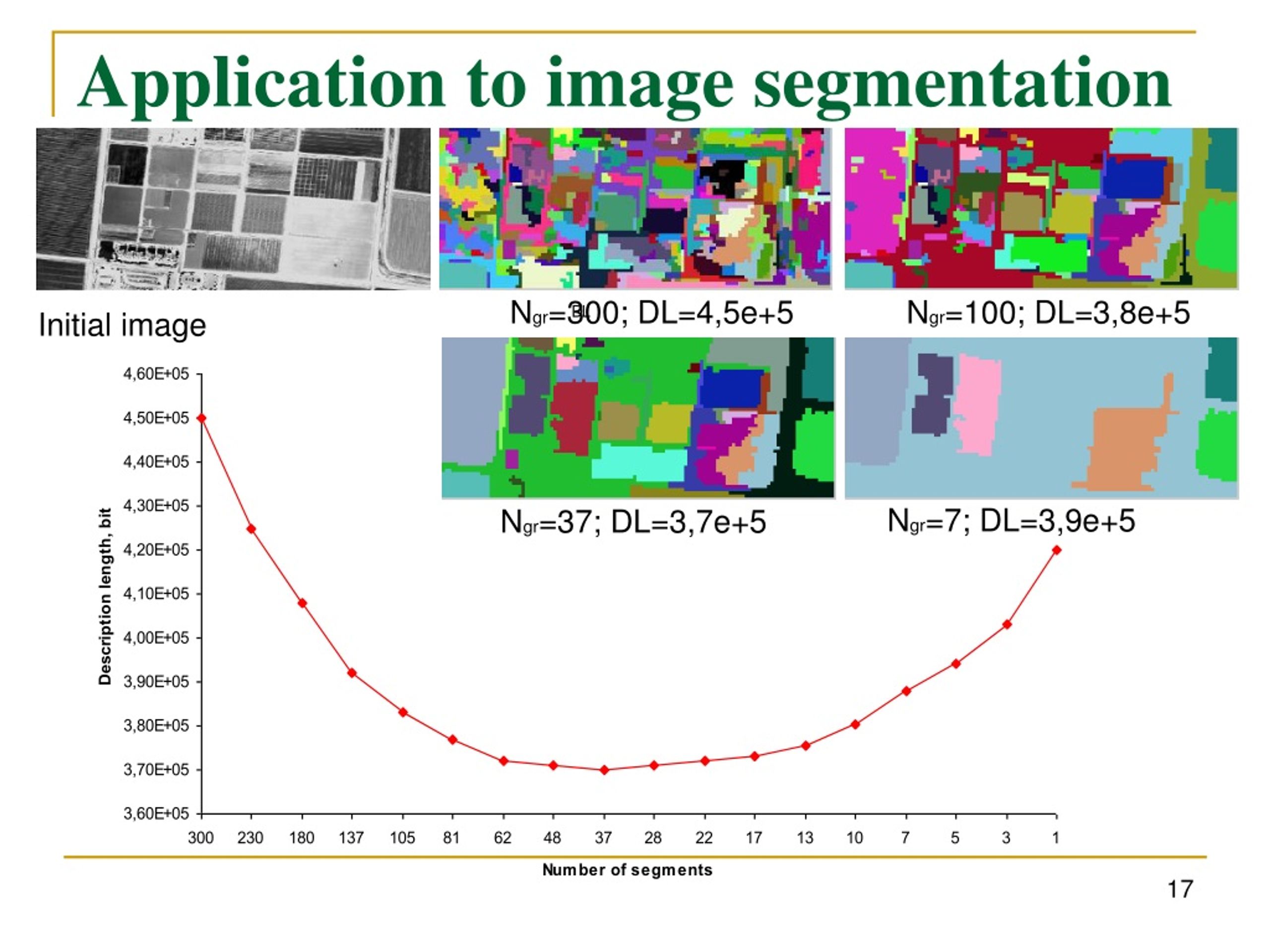 Application to image segmentation

Initial image

$N_{gr}$=300; DL=4,5e+5

$N_{gr}$=100; DL=3,8e+5

$N_{gr}$=37; DL=3,7e+5

$N_{gr}$=7; DL=3,9e+5

Description length, bit

4,60E+05
4,50E+05
4,40E+05
4,30E+05
4,20E+05
4,10E+05
4,00E+05
3,90E+05
3,80E+05
3,70E+05
3,60E+05

300 230 180 137 105 81 62 48 37 28 22 17 13 10 7 5 3 1

Number of segments

17